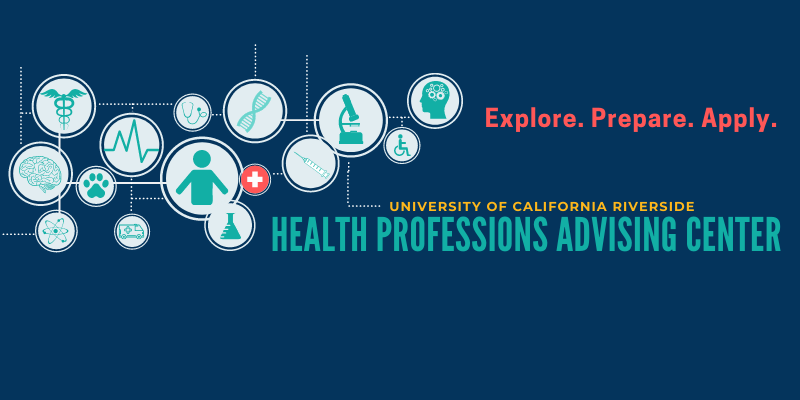 Explore. Prepare. Apply.

UNIVERSITY OF CALIFORNIA RIVERSIDE
HEALTH PROFESSIONS ADVISING CENTER